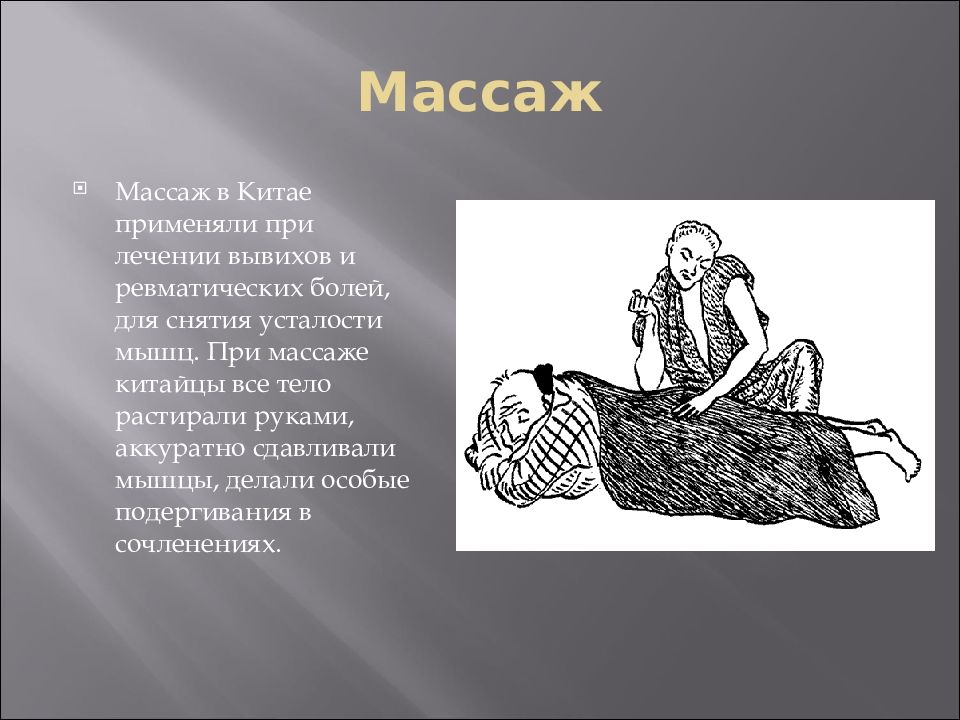 Массаж

Массаж в Китае применяли при лечении вывихов и ревматических болей, для снятия усталости мышц. При массаже китайцы все тело растирали руками, аккуратно сдавливали мышцы, делали особые подергивания в сочленениях.